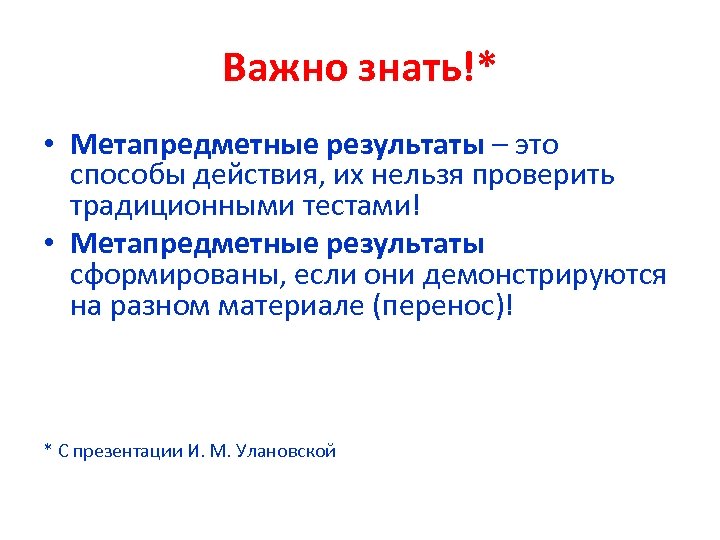 Важно знать!*

• Метапредметные результаты – это способы действия, их нельзя проверить традиционными тестами!

• Метапредметные результаты сформированы, если они демонстрируются на разном материале (перенос)!

* С презентации И. М. Улановской